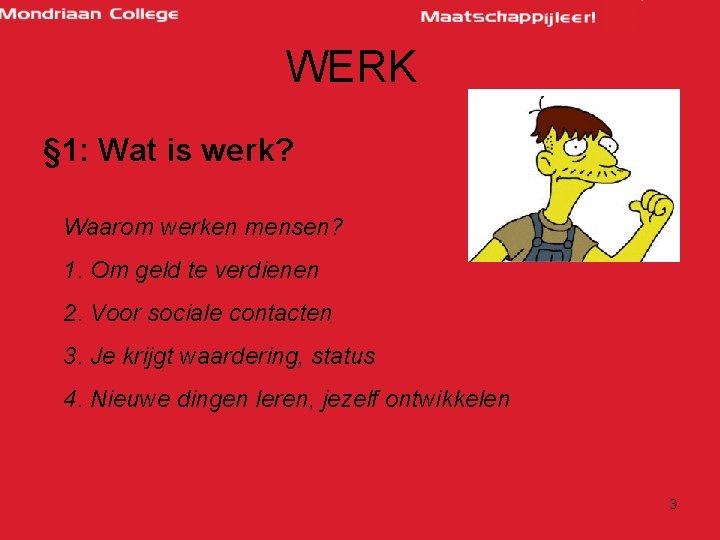 Mondriaan College

Maatschappijleer!

WERK

§1: Wat is werk?

Waarom werken mensen?

1. Om geld te verdienen

2. Voor sociale contacten

3. Je krijgt waardering, status

4. Nieuwe dingen leren, jezelf ontwikkelen

3